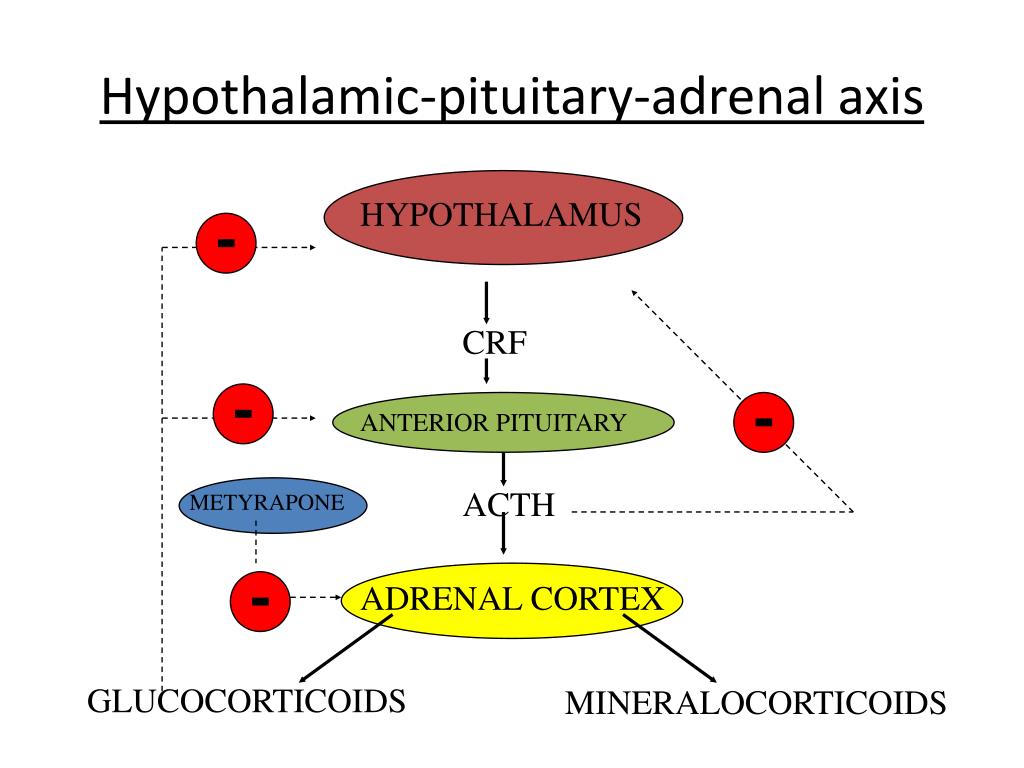 Hypothalamic-pituitary-adrenal axis

-

HYPOTHALAMUS

CRF

-

ANTERIOR PITUITARY

-

METYRAPONE

ACTH

-

ADRENAL CORTEX

GLUCOCORTICOIDS

MINERALOCORTICOIDS